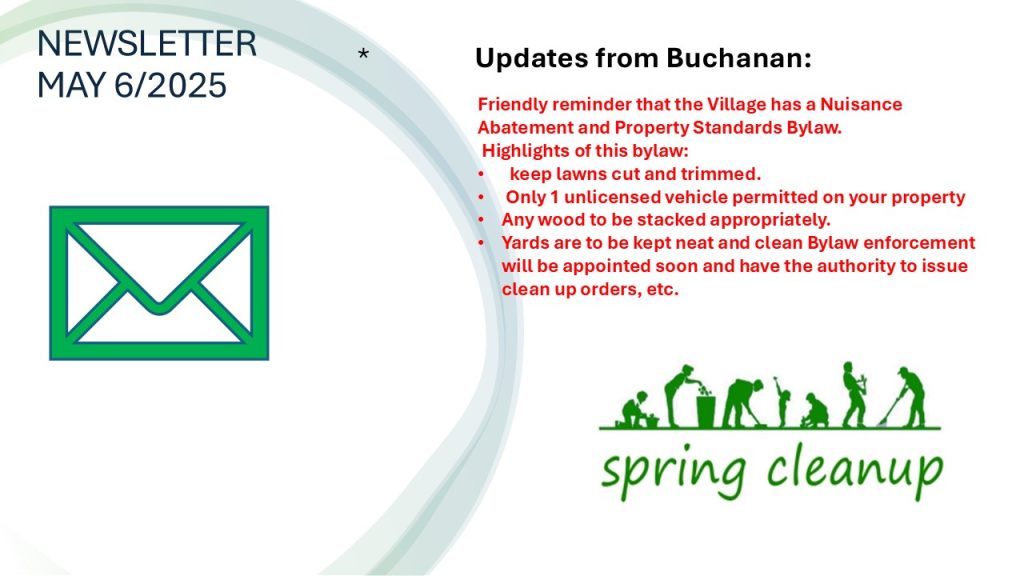 NEWSLETTER
MAY 6/2025

*

Updates from Buchanan:

Friendly reminder that the Village has a Nuisance Abatement and Property Standards Bylaw.
Highlights of this bylaw:
• keep lawns cut and trimmed.
• Only 1 unlicensed vehicle permitted on your property
• Any wood to be stacked appropriately.
• Yards are to be kept neat and clean Bylaw enforcement will be appointed soon and have the authority to issue clean up orders, etc.

spring cleanup